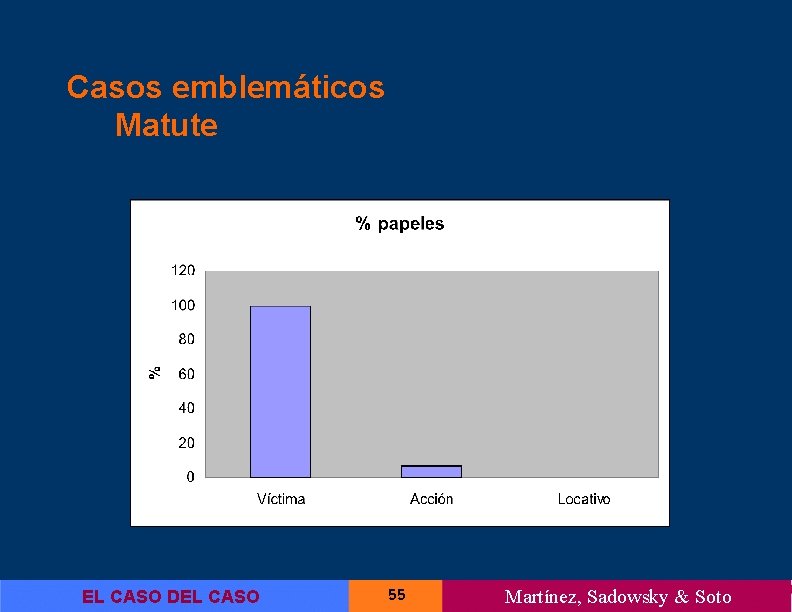 Casos emblemáticos
Matute

% papeles

120
100
80
60
40
20
0

%

Víctima
Acción
Locativo

EL CASO DEL CASO
55
Martínez, Sadowsky & Soto